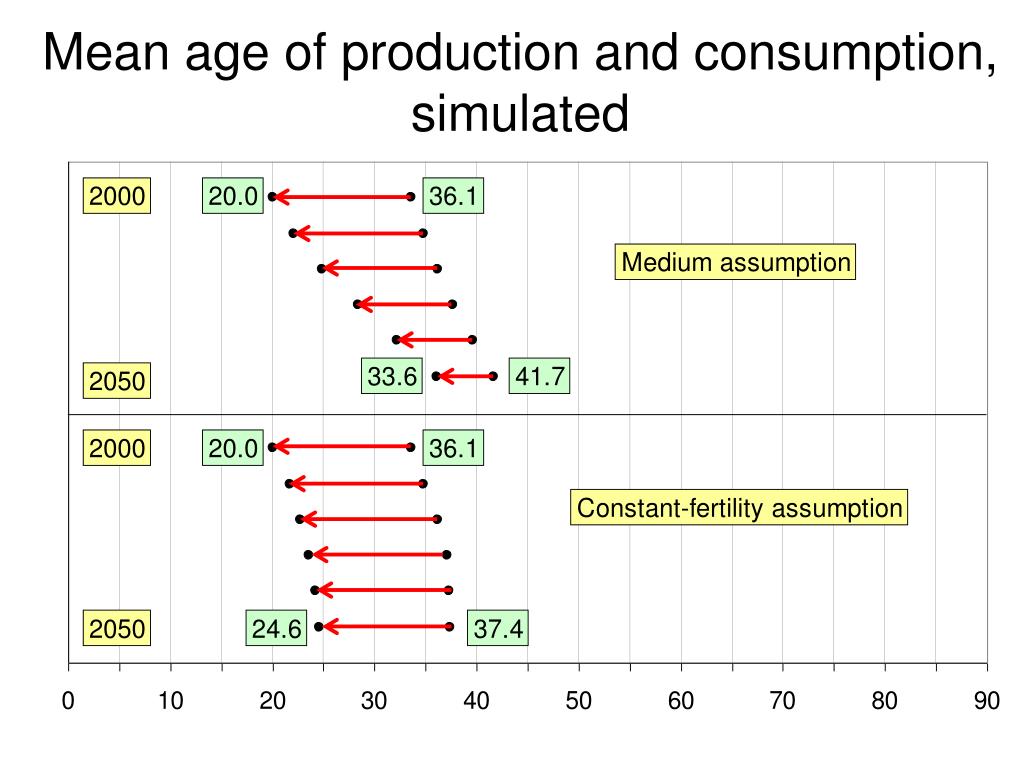 Mean age of production and consumption, simulated

2000
20.0
36.1
Medium assumption
33.6
41.7
2050

2000
20.0
36.1
Constant-fertility assumption
2050
24.6
37.4

0 10 20 30 40 50 60 70 80 90